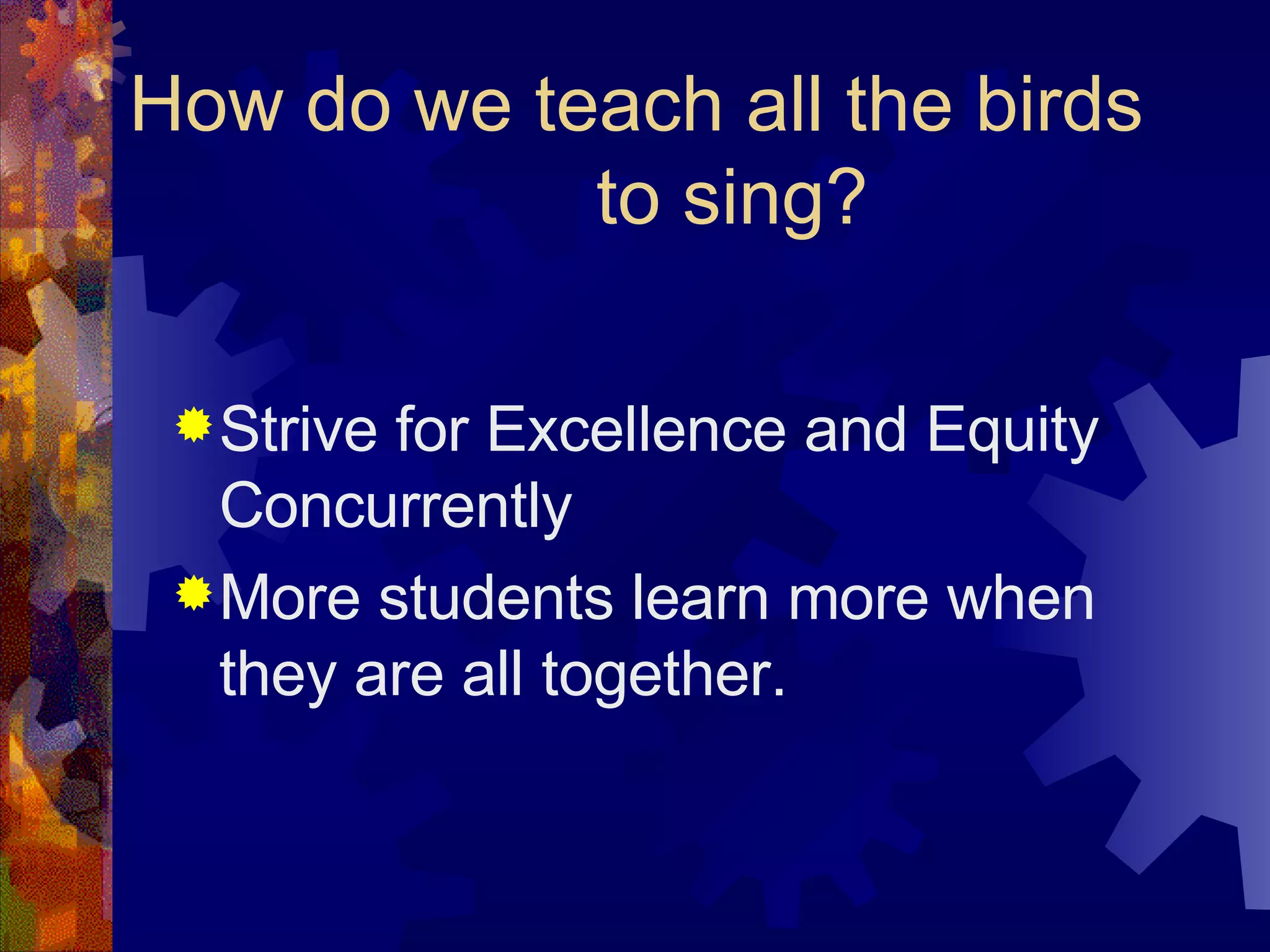 How do we teach all the birds to sing?

Strive for Excellence and Equity Concurrently

More students learn more when they are all together.